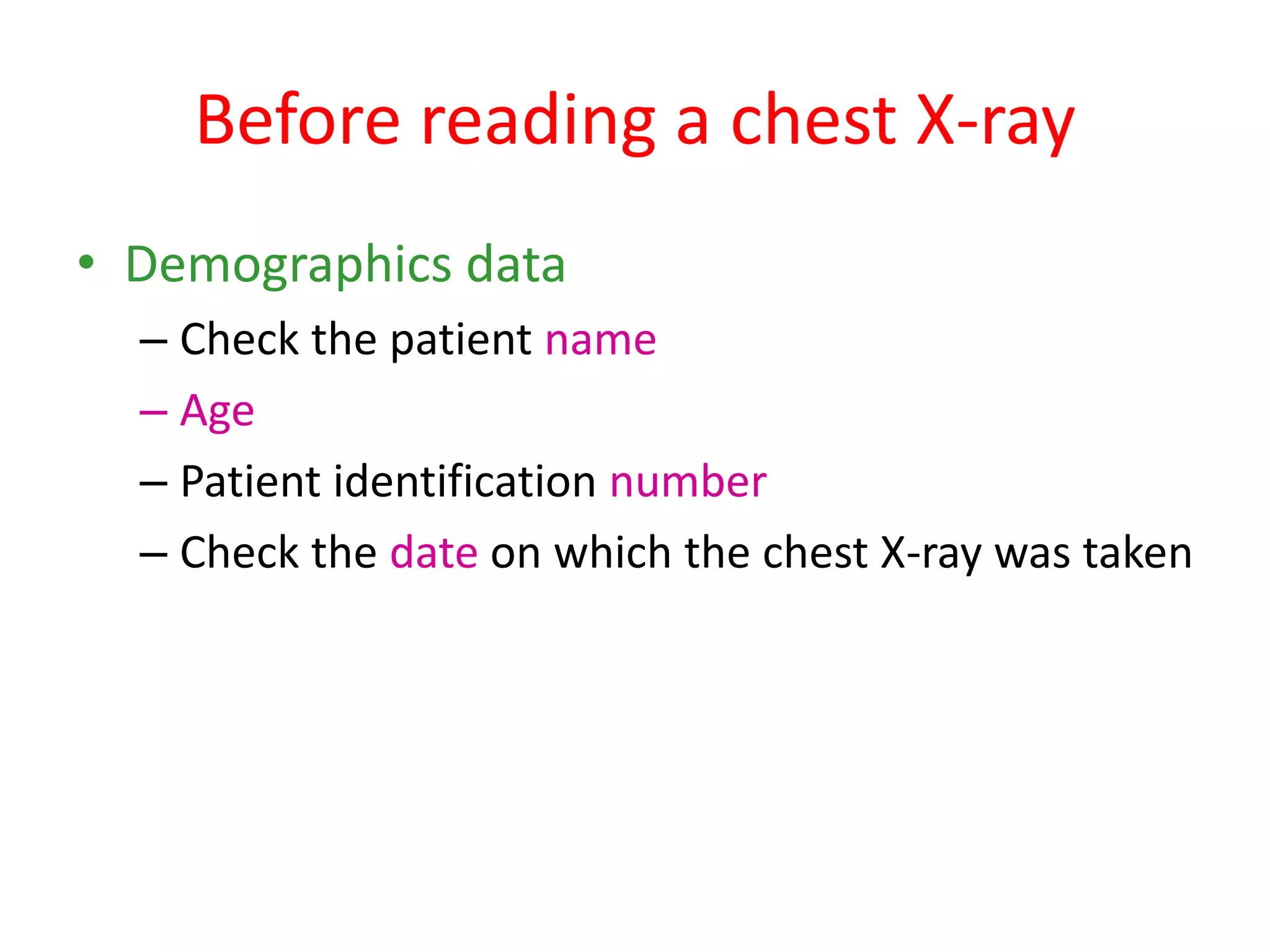 Before reading a chest X-ray

• Demographics data
– Check the patient name
– Age
– Patient identification number
– Check the date on which the chest X-ray was taken